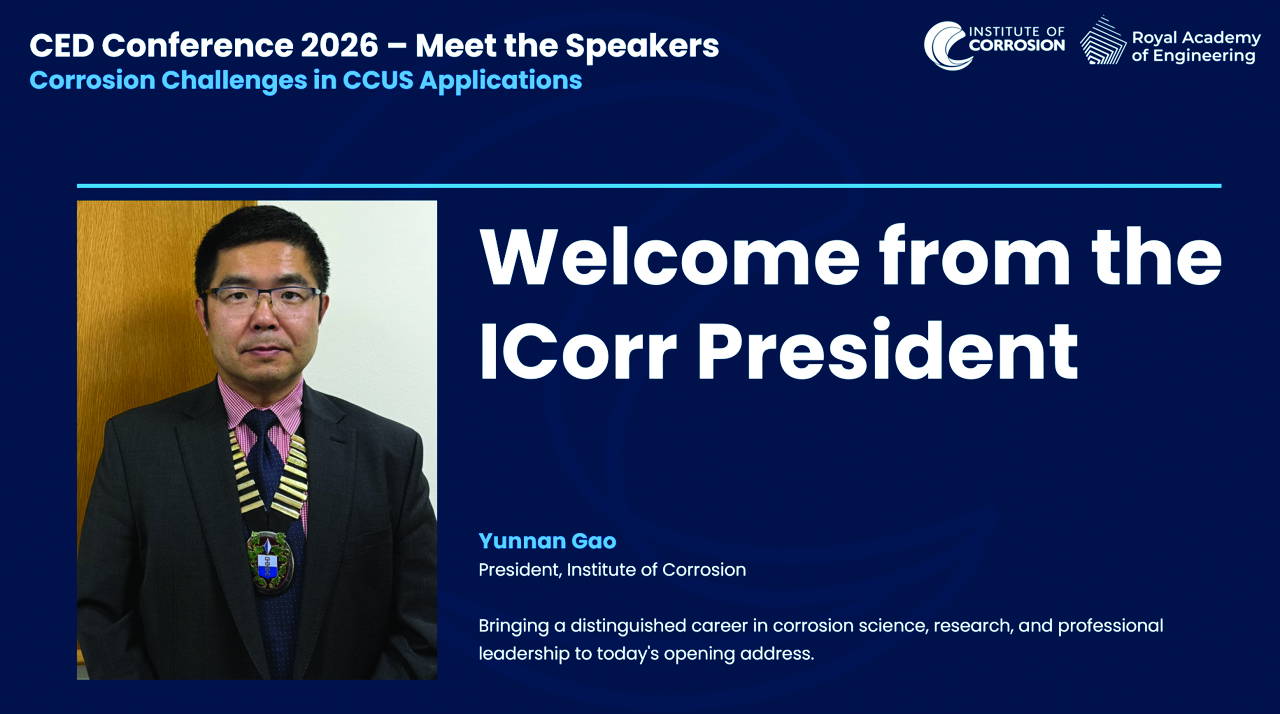 CED Conference 2026 – Meet the Speakers
Corrosion Challenges in CCUS Applications

INSTITUTE OF CORROSION

Royal Academy of Engineering

Welcome from the ICorr President

Yunnan Gao
President, Institute of Corrosion

Bringing a distinguished career in corrosion science, research, and professional leadership to today's opening address.